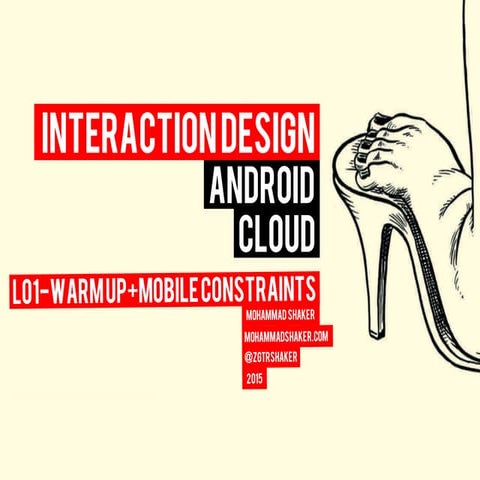 INTERACTION DESIGN

ANDROID

CLOUD

L01-WARM UP+MOBILE CONSTRAINTS

MOHAMMAD SHAKER

MOHAMMADSHAKER.COM

@ZGTRSHAKER

2015